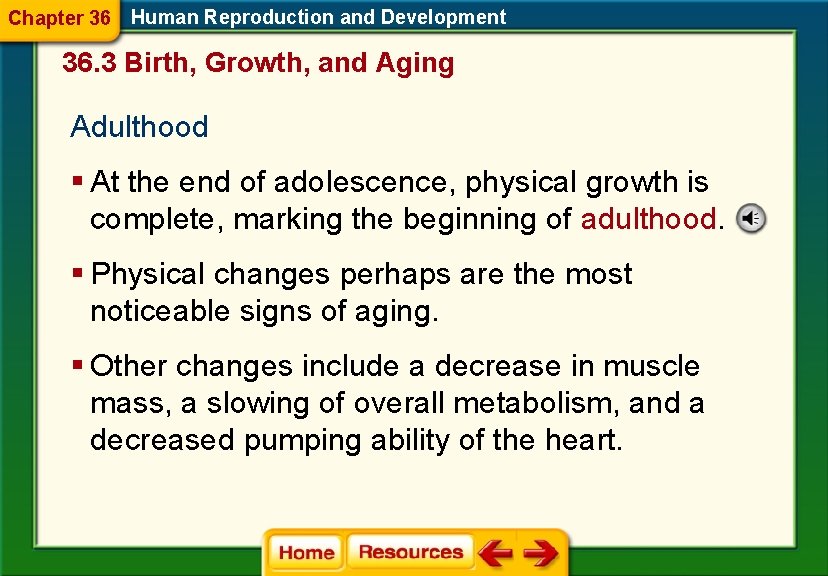 Chapter 36 Human Reproduction and Development

36.3 Birth, Growth, and Aging

Adulthood

▪ At the end of adolescence, physical growth is complete, marking the beginning of adulthood.

▪ Physical changes perhaps are the most noticeable signs of aging.

▪ Other changes include a decrease in muscle mass, a slowing of overall metabolism, and a decreased pumping ability of the heart.

Home Resources